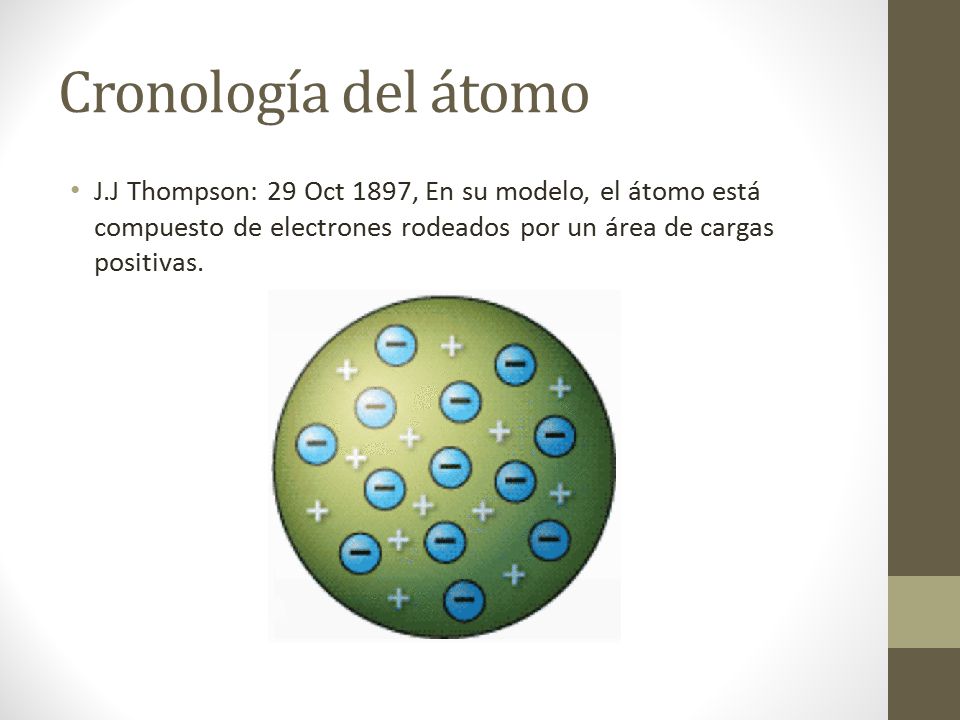 Cronología del átomo

• J.J Thompson: 29 Oct 1897, En su modelo, el átomo está compuesto de electrones rodeados por un área de cargas positivas.